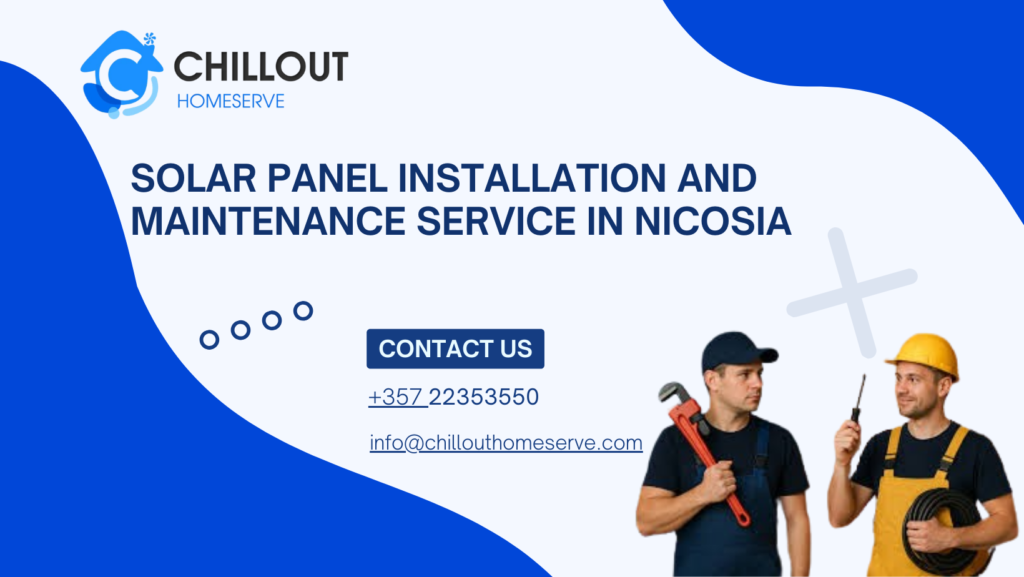 CHILLOUT
HOMESERVE

SOLAR PANEL INSTALLATION AND MAINTENANCE SERVICE IN NICOSIA

CONTACT US

+357 22353550

info@chillouthomeserve.com